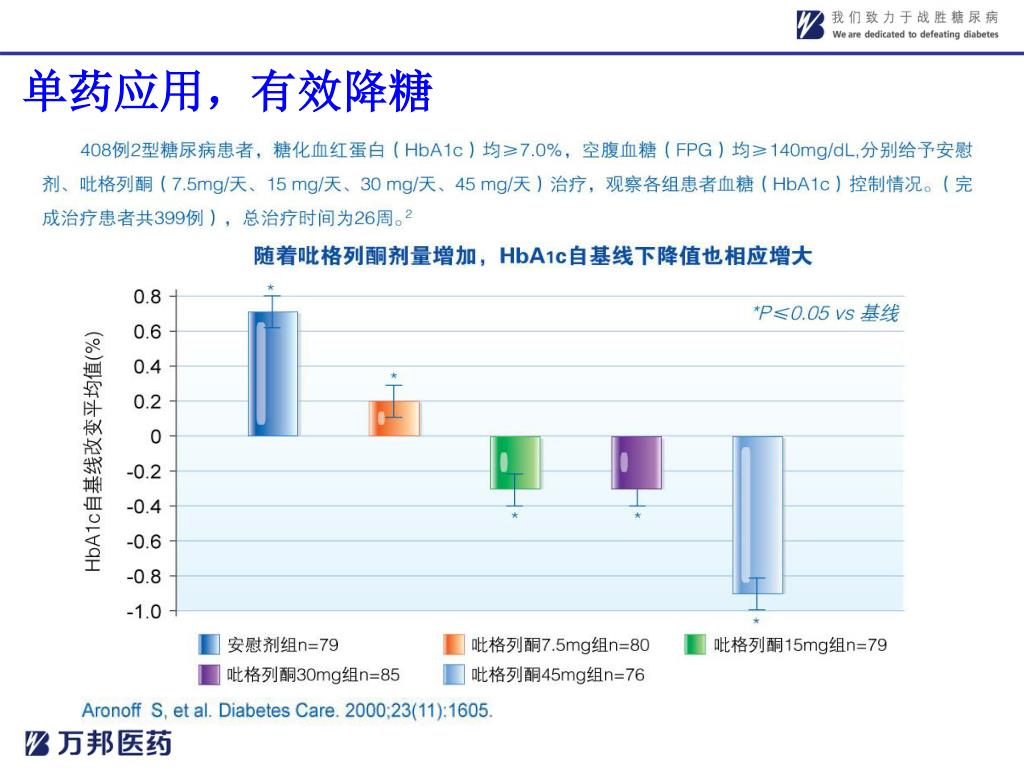 我们致力于战胜糖尿病
We are dedicated to defeating diabetes

单药应用，有效降糖

408例2型糖尿病患者，糖化血红蛋白（HbA1c）均≥7.0%，空腹血糖（FPG）均≥140mg/dL,分别给予安慰剂、吡格列酮（7.5mg/天、15 mg/天、30 mg/天、45 mg/天）治疗，观察各组患者血糖（HbA1c）控制情况。（完成治疗患者共399例），总治疗时间为26周。$^2$

随着吡格列酮剂量增加，HbA1c自基线下降值也相应增大

*P≤0.05 vs 基线

HbA1c自基线改变平均值(%)

0.8
0.6
0.4
0.2
0
-0.2
-0.4
-0.6
-0.8
-1.0

*
*
*
*
*

安慰剂组n=79
吡格列酮7.5mg组n=80
吡格列酮15mg组n=79
吡格列酮30mg组n=85
吡格列酮45mg组n=76

Aronoff S, et al. Diabetes Care. 2000;23(11):1605.

万邦医药